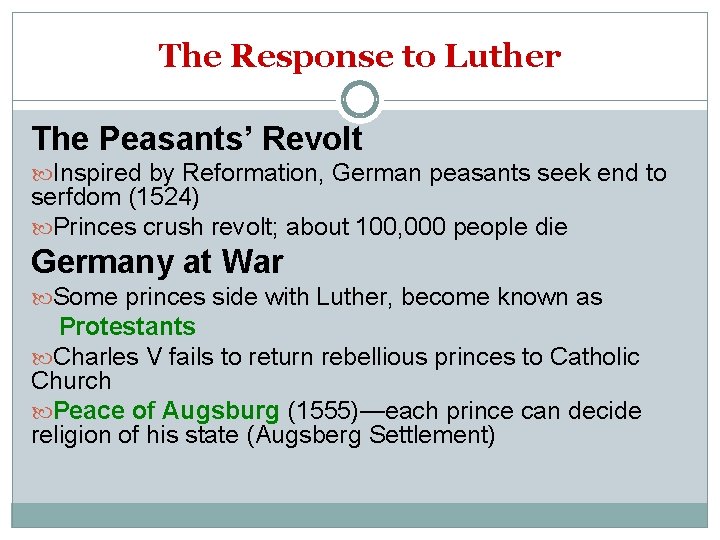 The Response to Luther

The Peasants' Revolt

Inspired by Reformation, German peasants seek end to serfdom (1524)

Princes crush revolt; about 100,000 people die

Germany at War

Some princes side with Luther, become known as Protestants

Charles V fails to return rebellious princes to Catholic Church

Peace of Augsburg (1555)—each prince can decide religion of his state (Augsberg Settlement)